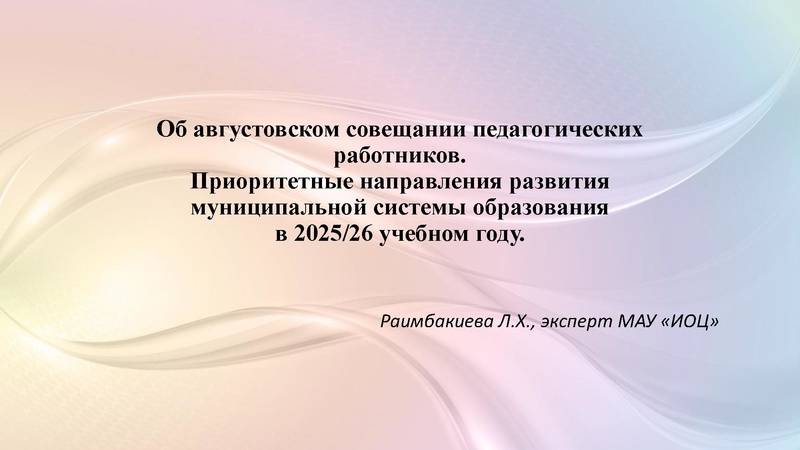 Об августовском совещании педагогических работников.
Приоритетные направления развития муниципальной системы образования в 2025/26 учебном году.

Раимбакиева Л.Х., эксперт МАУ «ИОЦ»